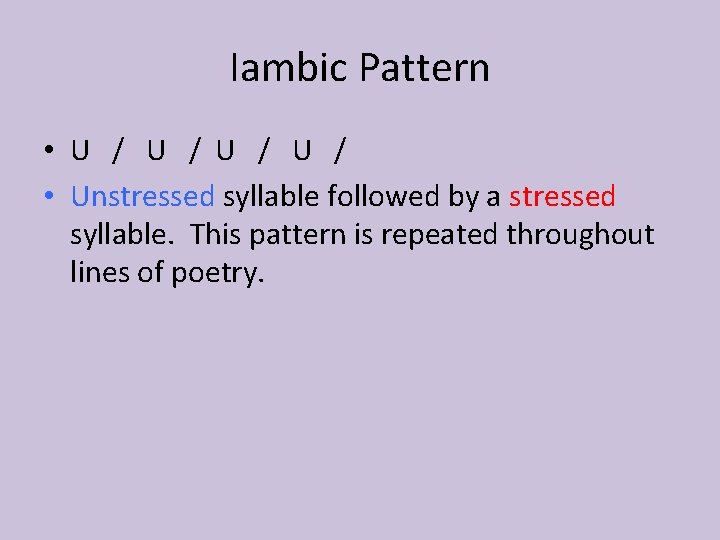 Iambic Pattern

• U / U / U / U /

• Unstressed syllable followed by a stressed syllable. This pattern is repeated throughout lines of poetry.